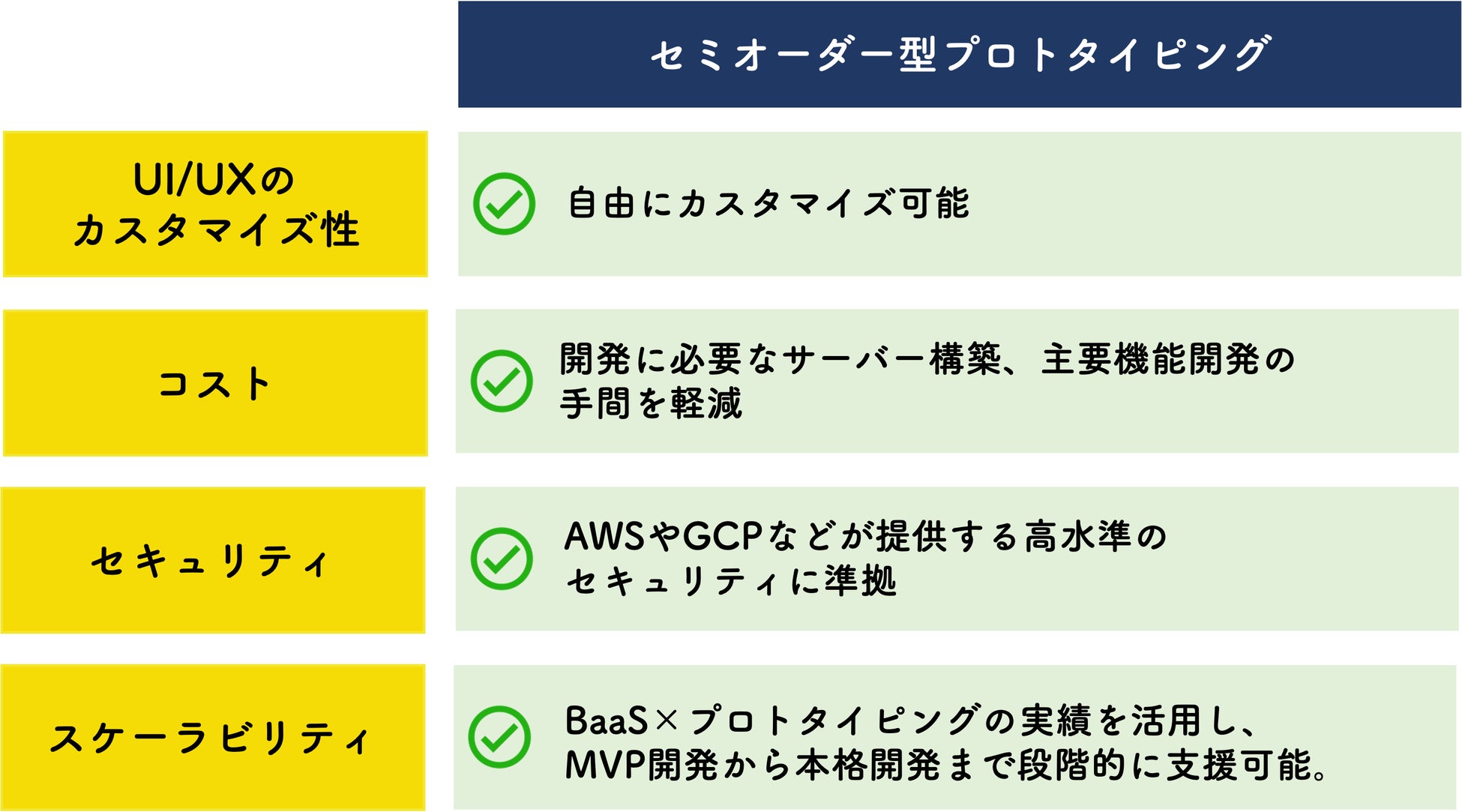 | | セミオーダー型プロトタイピング |
|---|---|
| UI/UXのカスタマイズ性 | 自由にカスタマイズ可能 |
| コスト | 開発に必要なサーバー構築、主要機能開発の手間を軽減 |
| セキュリティ | AWSやGCPなどが提供する高水準のセキュリティに準拠 |
| スケーラビリティ | BaaS×プロトタイピングの実績を活用し、MVP開発から本格開発まで段階的に支援可能。 |